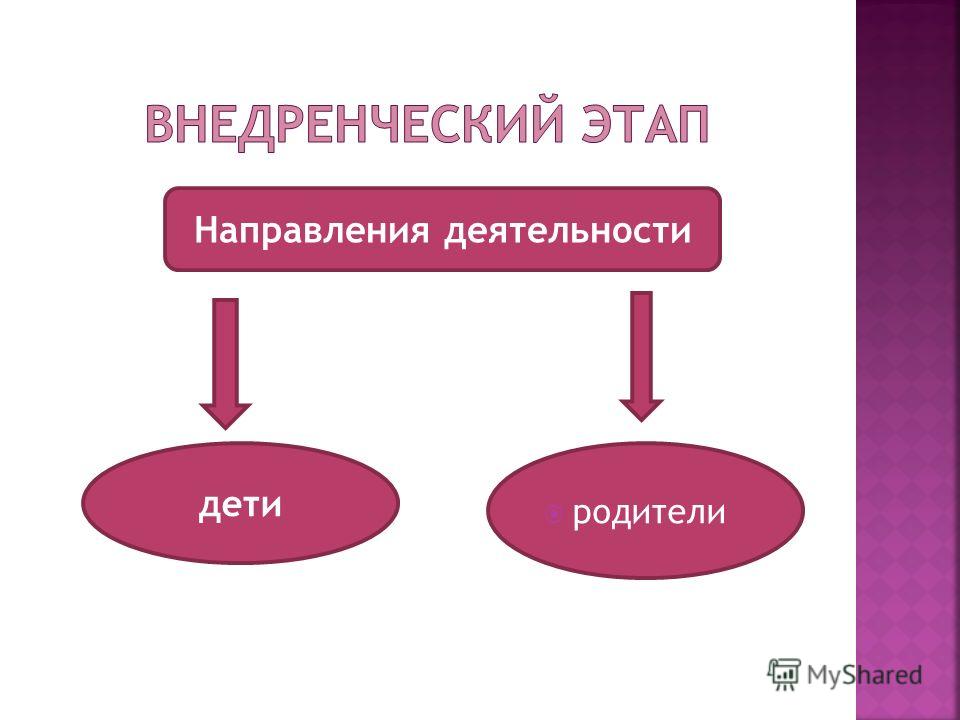 ВНЕДРЕНЧЕСКИЙ ЭТАП

Направления деятельности

дети

родители

MyShared